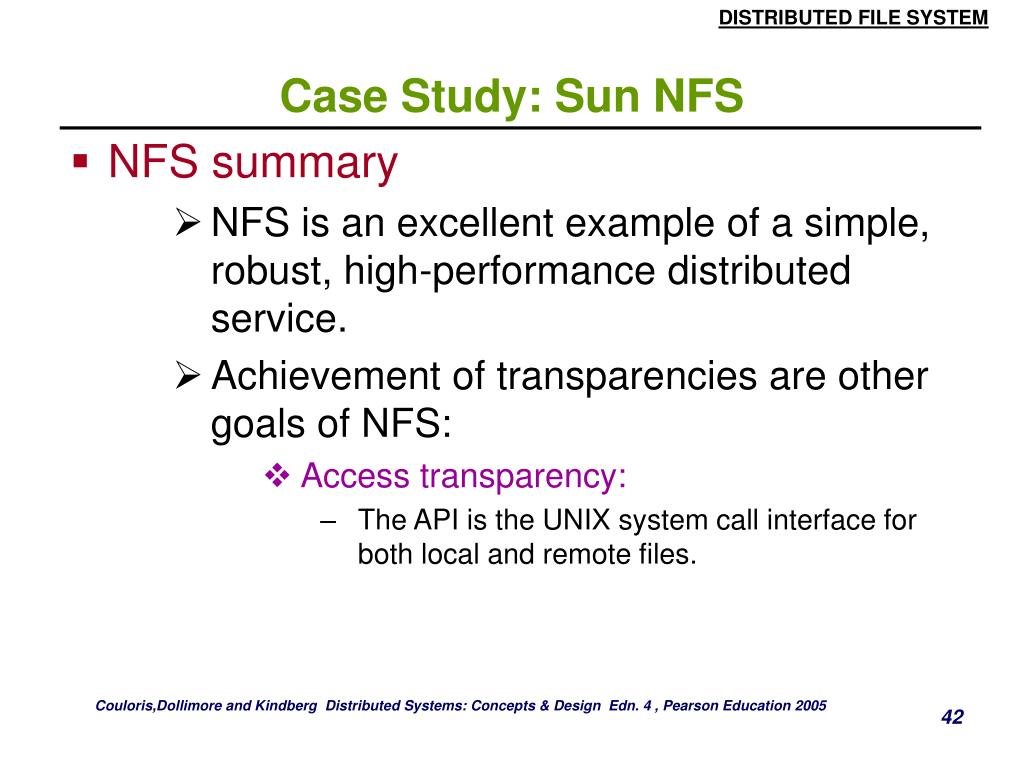 DISTRIBUTED FILE SYSTEM

Case Study: Sun NFS

▪ NFS summary

➢ NFS is an excellent example of a simple, robust, high-performance distributed service.

➢ Achievement of transparencies are other goals of NFS:

❖ Access transparency:

– The API is the UNIX system call interface for both local and remote files.

Couloris,Dollimore and Kindberg Distributed Systems: Concepts & Design Edn. 4 , Pearson Education 2005

42